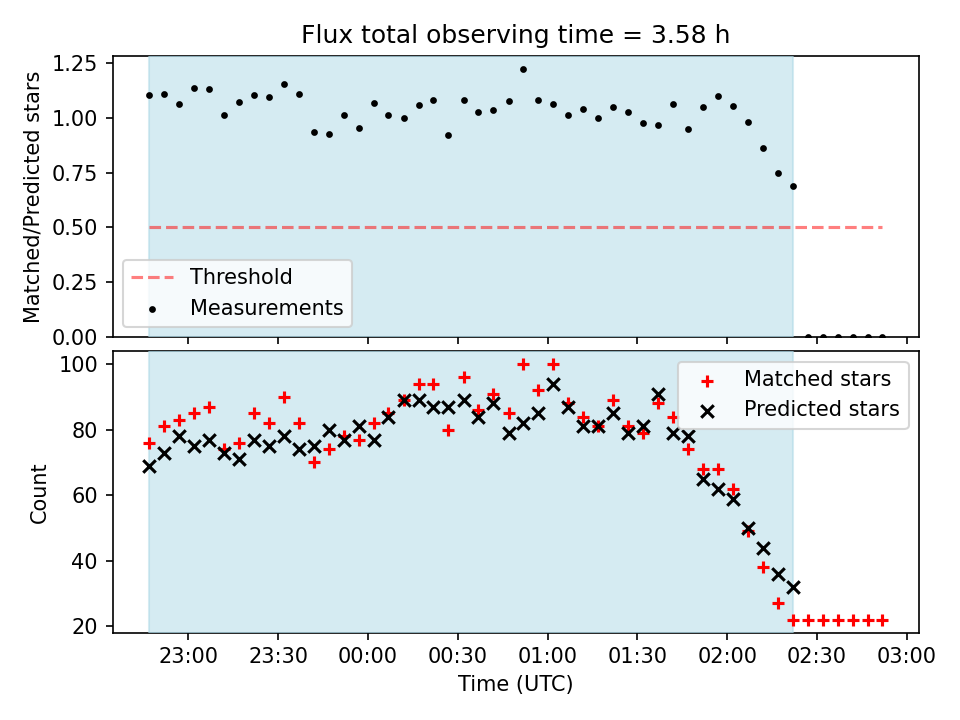 Flux total observing time = 3.58 h

Matched/Predicted stars

1.25
1.00
0.75
0.50
0.25
0.00

Threshold
Measurements

Count

100
80
60
40
20

Matched stars
Predicted stars

23:00 23:30 00:00 00:30 01:00 01:30 02:00 02:30 03:00

Time (UTC)